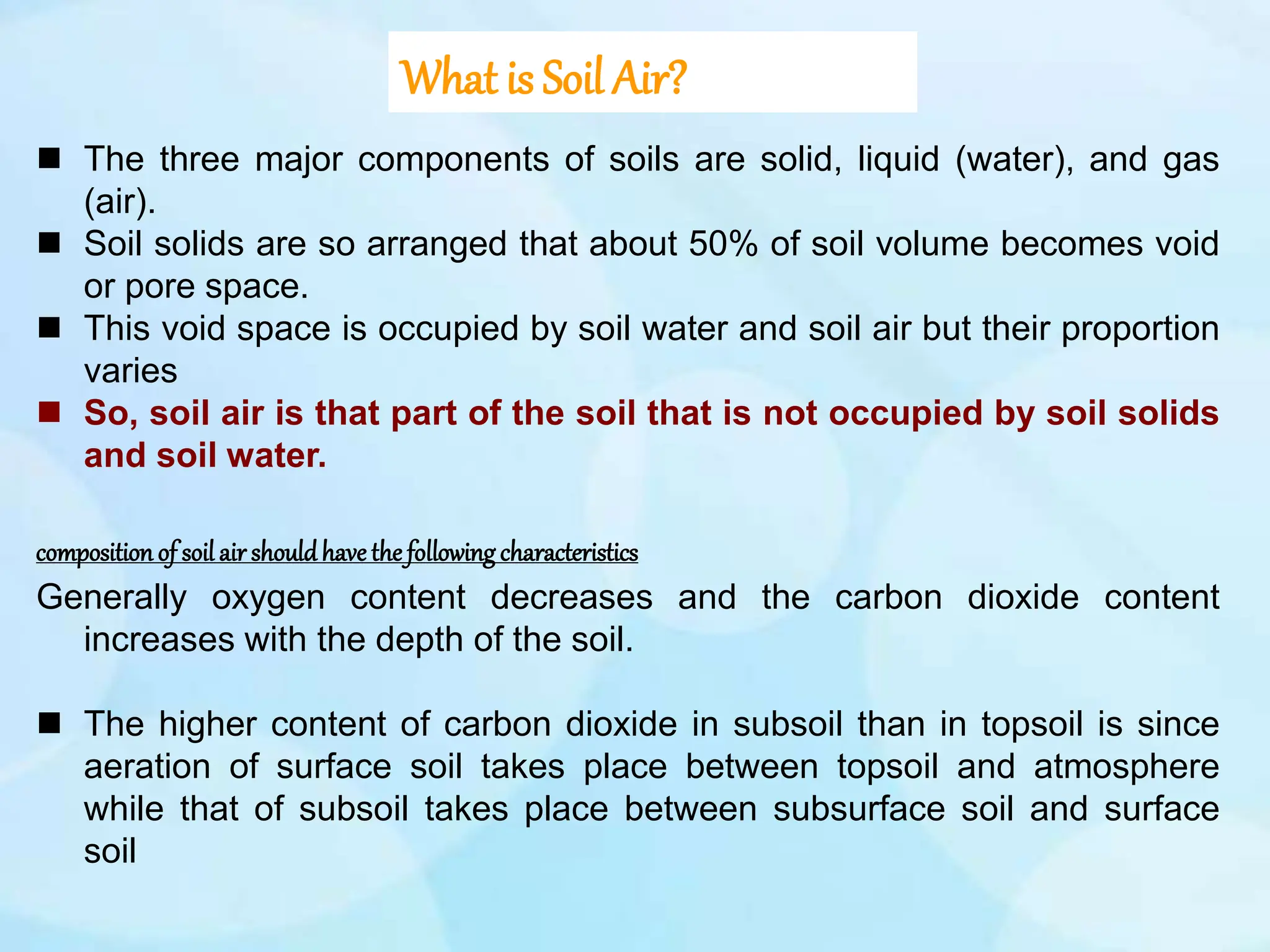 What is Soil Air?

■ The three major components of soils are solid, liquid (water), and gas (air).

■ Soil solids are so arranged that about 50% of soil volume becomes void or pore space.

■ This void space is occupied by soil water and soil air but their proportion varies

■ So, soil air is that part of the soil that is not occupied by soil solids and soil water.

composition of soil air should have the following characteristics

Generally oxygen content decreases and the carbon dioxide content increases with the depth of the soil.

■ The higher content of carbon dioxide in subsoil than in topsoil is since aeration of surface soil takes place between topsoil and atmosphere while that of subsoil takes place between subsurface soil and surface soil